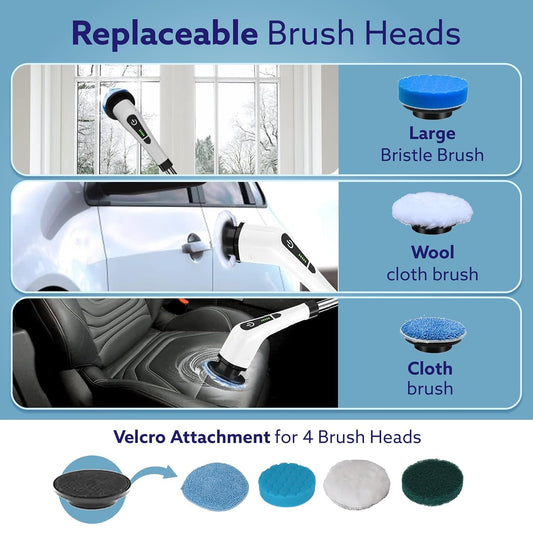 Replaceable Brush Heads

Large
Bristle Brush

Wool
cloth brush

Cloth
brush

Velcro Attachment for 4 Brush Heads